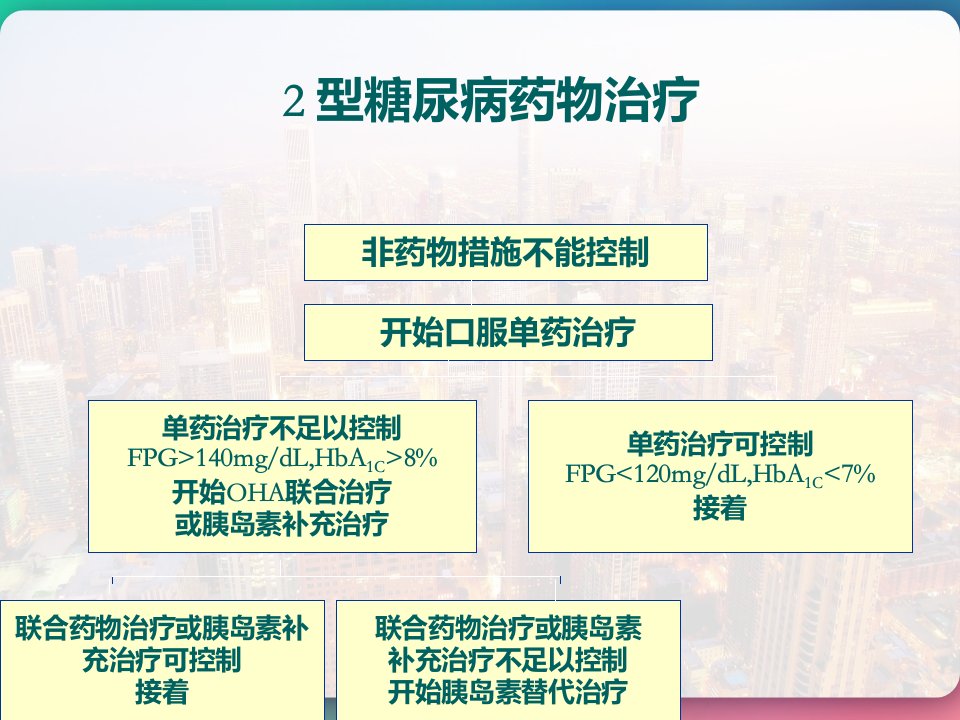 2 型糖尿病药物治疗

非药物措施不能控制

开始口服单药治疗

单药治疗不足以控制
FPG>140mg/dL,HbA$_{1C}$>8%
开始OHA联合治疗
或胰岛素补充治疗

单药治疗可控制
FPG<120mg/dL,HbA$_{1C}$<7%
接着

联合药物治疗或胰岛素补充治疗可控制
接着

联合药物治疗或胰岛素补充治疗不足以控制
开始胰岛素替代治疗